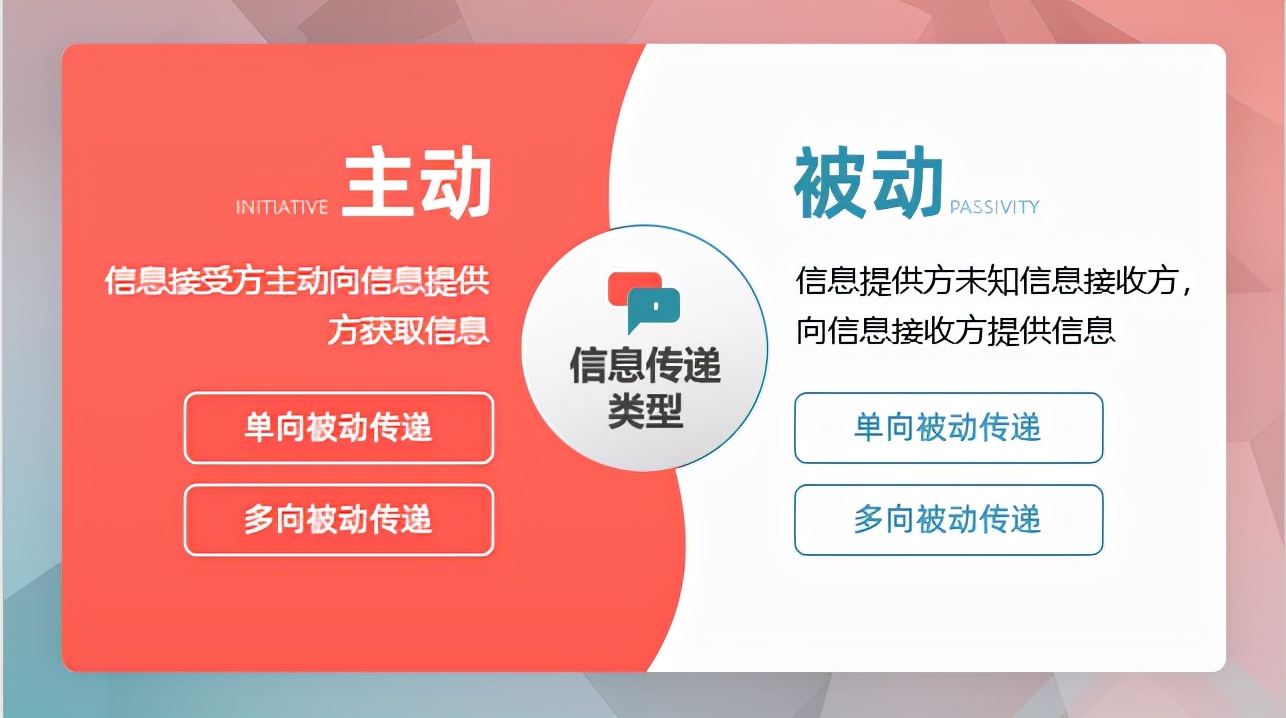 INITIATIVE 主动

信息接受方主动向信息提供方获取信息

单向被动传递

多向被动传递

信息传递类型

被动 PASSIVITY

信息提供方未知信息接收方，向信息接收方提供信息

单向被动传递

多向被动传递